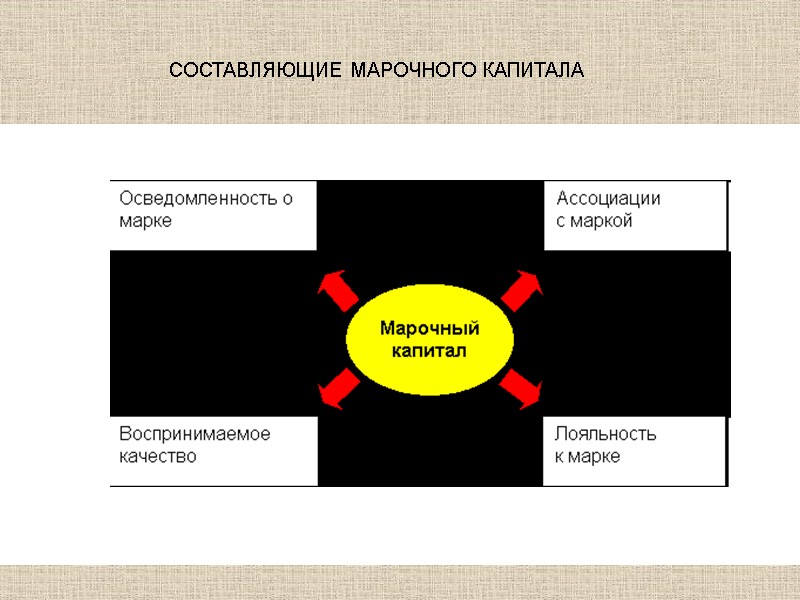 СОСТАВЛЯЮЩИЕ МАРОЧНОГО КАПИТАЛА

Осведомленность о марке

Ассоциации с маркой

Марочный капитал

Воспринимаемое качество

Лояльность к марке